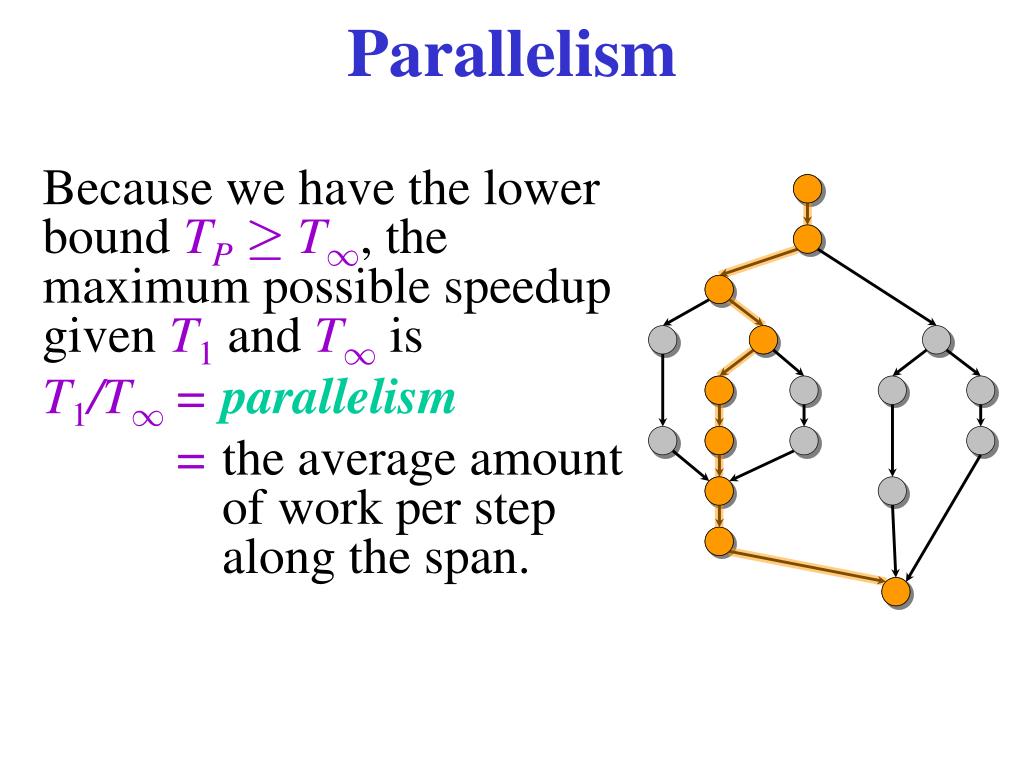 Parallelism

Because we have the lower bound $T_P \geq T_\infty$, the maximum possible speedup given $T_1$ and $T_\infty$ is

$T_1/T_\infty$ = parallelism

= the average amount of work per step along the span.